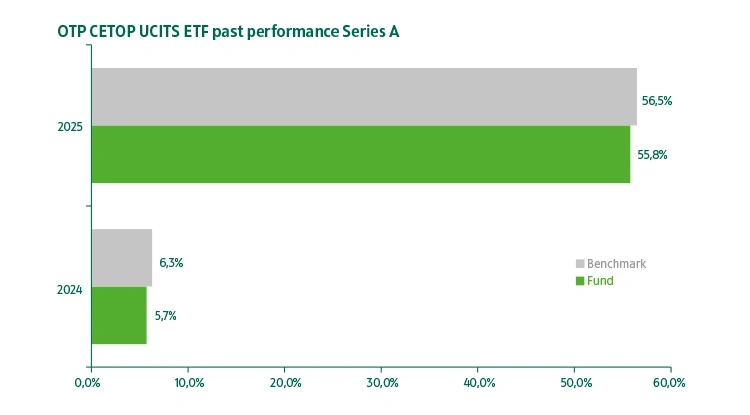 OTP CETOP UCITS ETF past performance Series A

2025

56,5%

55,8%

2024

6,3%

5,7%

Benchmark
Fund

0,0% 10,0% 20,0% 30,0% 40,0% 50,0% 60,0%